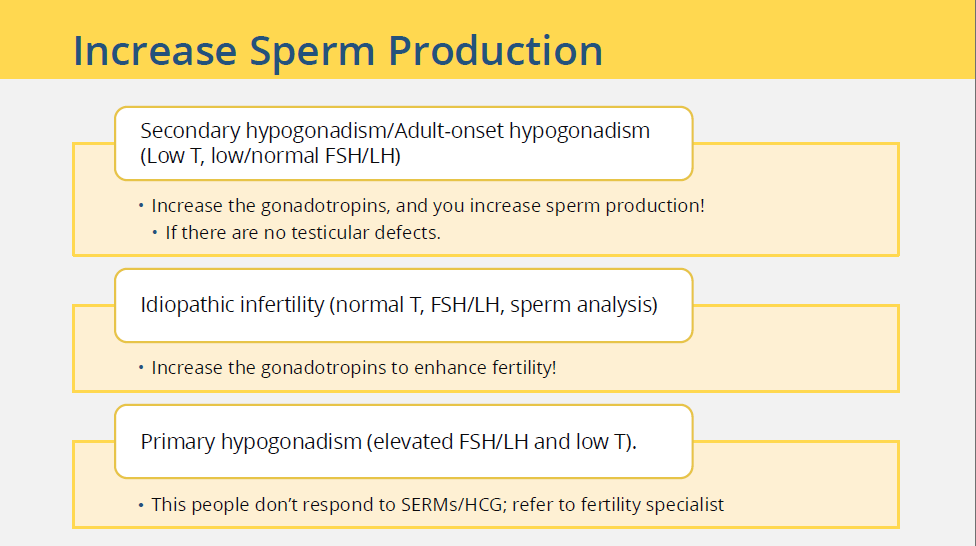 Increase Sperm Production

Secondary hypogonadism/Adult-onset hypogonadism (Low T, low/normal FSH/LH)

• Increase the gonadotropins, and you increase sperm production!
• If there are no testicular defects.

Idiopathic infertility (normal T, FSH/LH, sperm analysis)

• Increase the gonadotropins to enhance fertility!

Primary hypogonadism (elevated FSH/LH and low T).

• This people don't respond to SERMs/HCG; refer to fertility specialist